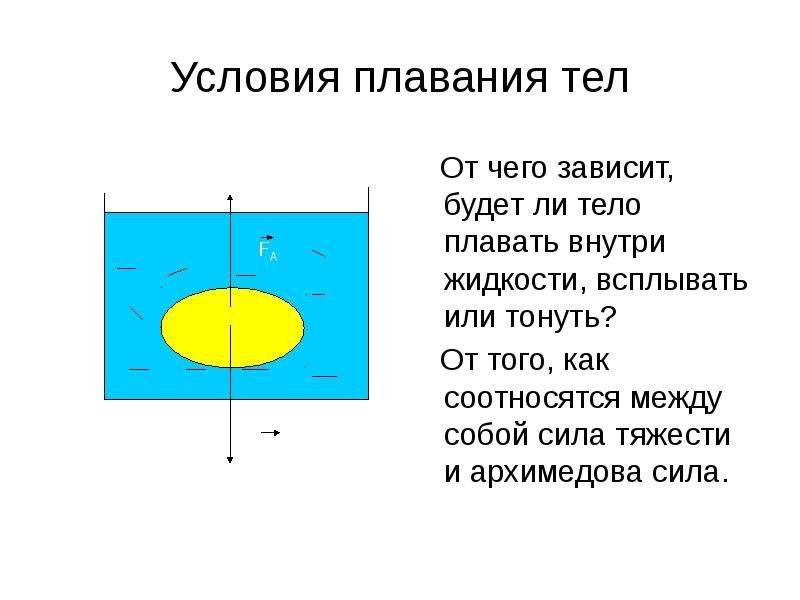 Условия плавания тел

$\vec{F}_A$

От чего зависит, будет ли тело плавать внутри жидкости, всплывать или тонуть?

От того, как соотносятся между собой сила тяжести и архимедова сила.